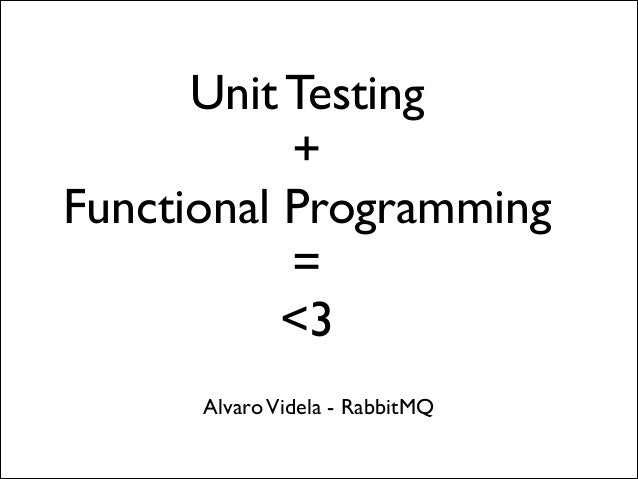 Unit Testing
+
Functional Programming
=
<3

Alvaro Videla - RabbitMQ